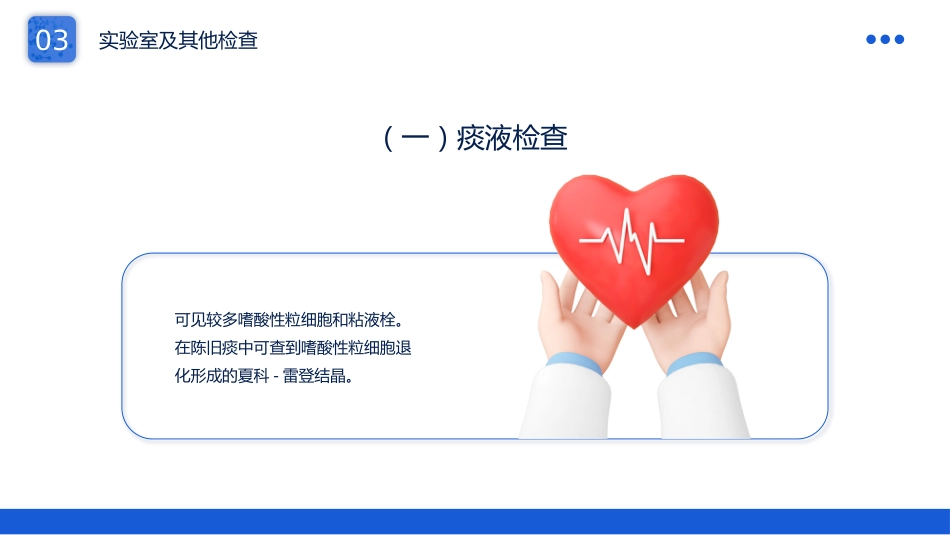 03 实验室及其他检查

（一）痰液检查

可见较多嗜酸性粒细胞和粘液栓。在陈旧痰中可查到嗜酸性粒细胞退化形成的夏科 - 雷登结晶。